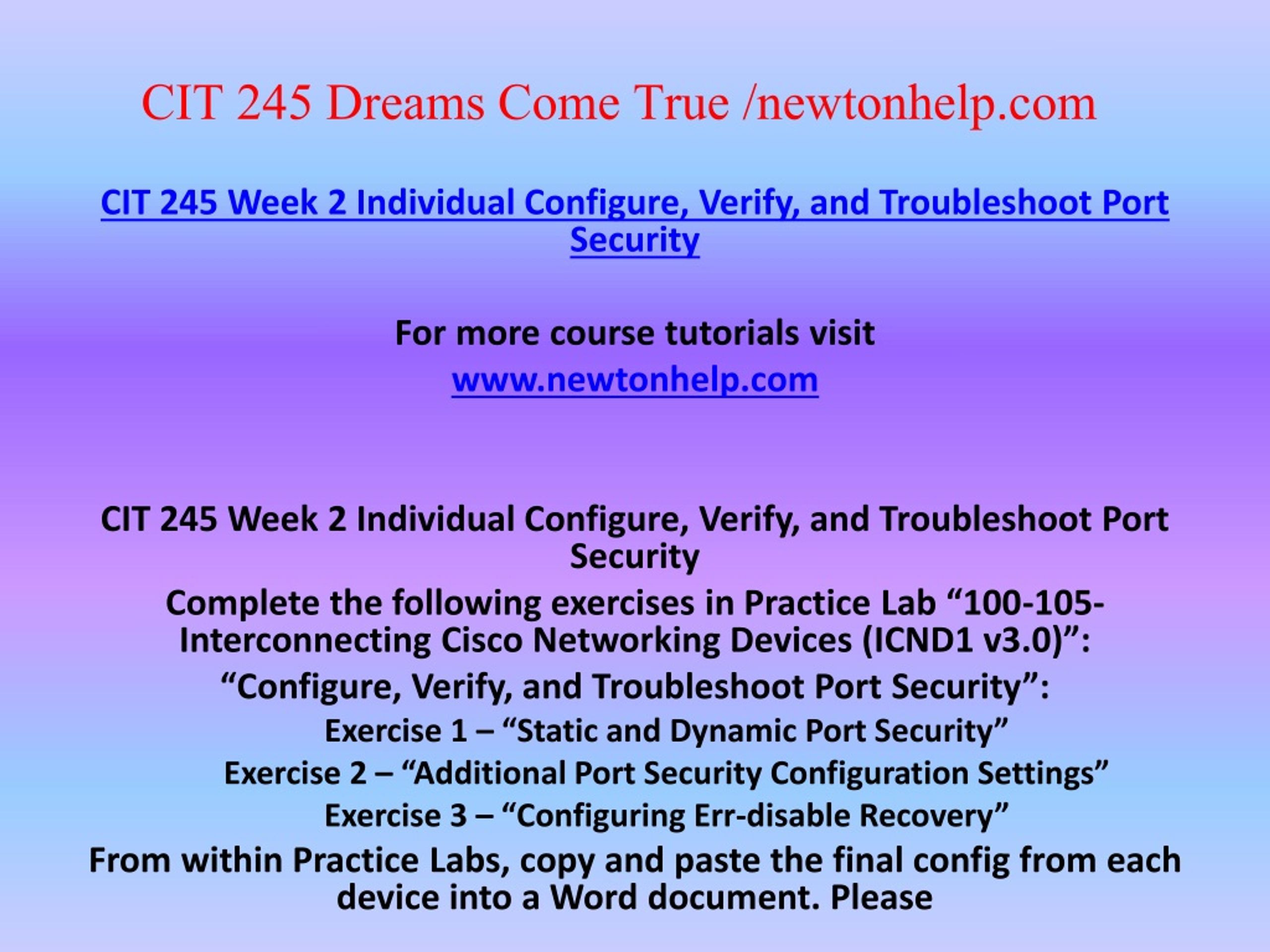 CIT 245 Dreams Come True /newtonhelp.com

CIT 245 Week 2 Individual Configure, Verify, and Troubleshoot Port Security

For more course tutorials visit
www.newtonhelp.com

CIT 245 Week 2 Individual Configure, Verify, and Troubleshoot Port Security

Complete the following exercises in Practice Lab “100-105-Interconnecting Cisco Networking Devices (ICND1 v3.0)”:

“Configure, Verify, and Troubleshoot Port Security”:

Exercise 1 – “Static and Dynamic Port Security”

Exercise 2 – “Additional Port Security Configuration Settings”

Exercise 3 – “Configuring Err-disable Recovery”

From within Practice Labs, copy and paste the final config from each device into a Word document. Please